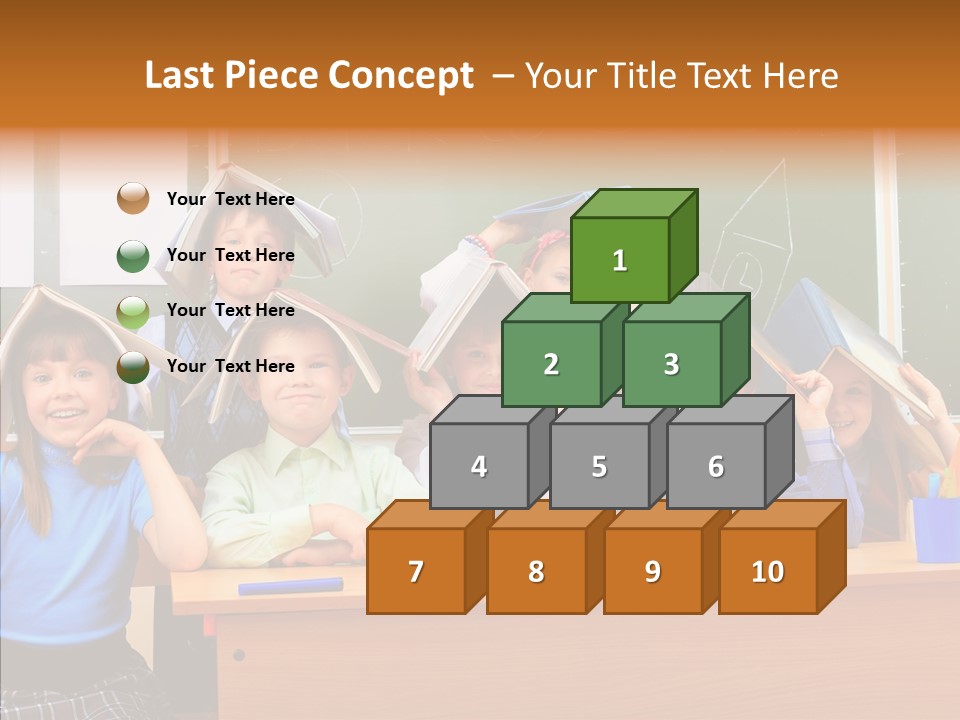 Last Piece Concept – Your Title Text Here

Your Text Here

Your Text Here

Your Text Here

Your Text Here

1

2

3

4

5

6

7

8

9

10